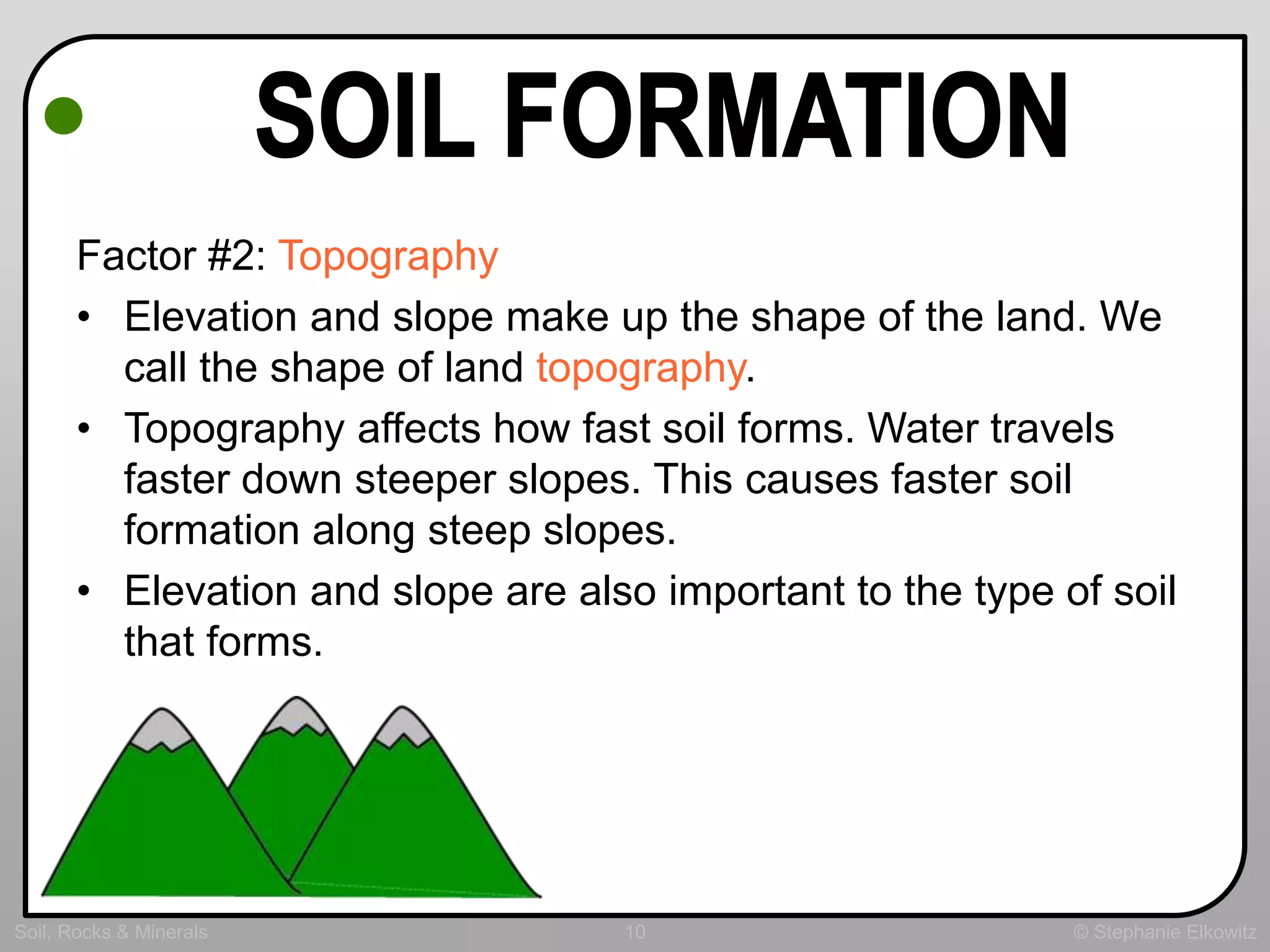 SOIL FORMATION

Factor #2: Topography

• Elevation and slope make up the shape of the land. We call the shape of land topography.

• Topography affects how fast soil forms. Water travels faster down steeper slopes. This causes faster soil formation along steep slopes.

• Elevation and slope are also important to the type of soil that forms.

Soil, Rocks & Minerals 10 © Stephanie Elkowitz